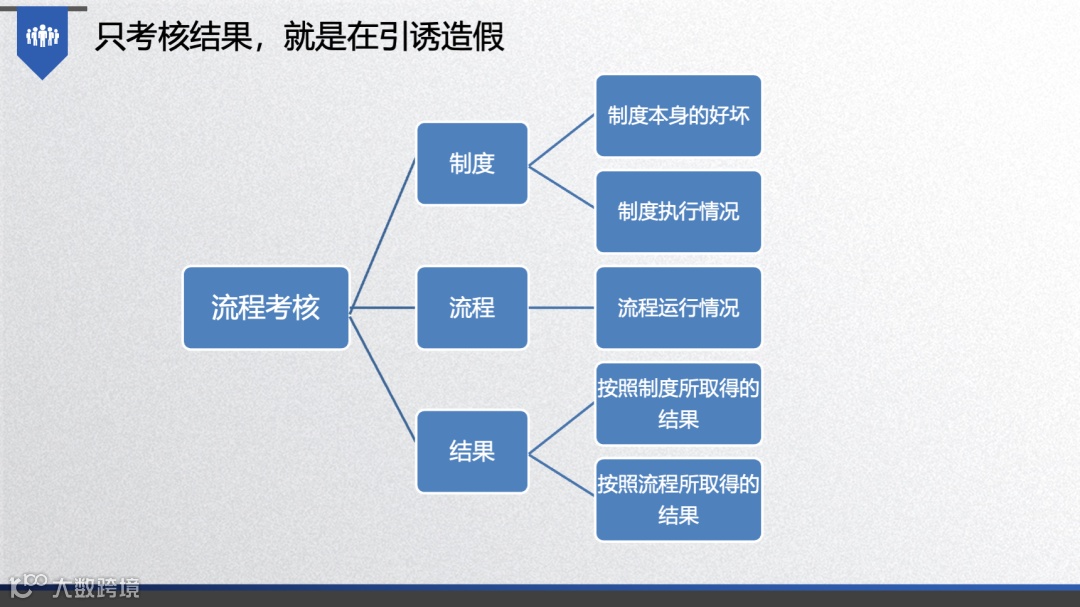 只考核结果，就是在引诱造假

流程考核

制度

流程

结果

制度本身的好坏

制度执行情况

流程运行情况

按照制度所取得的结果

按照流程所取得的结果

大数跨境